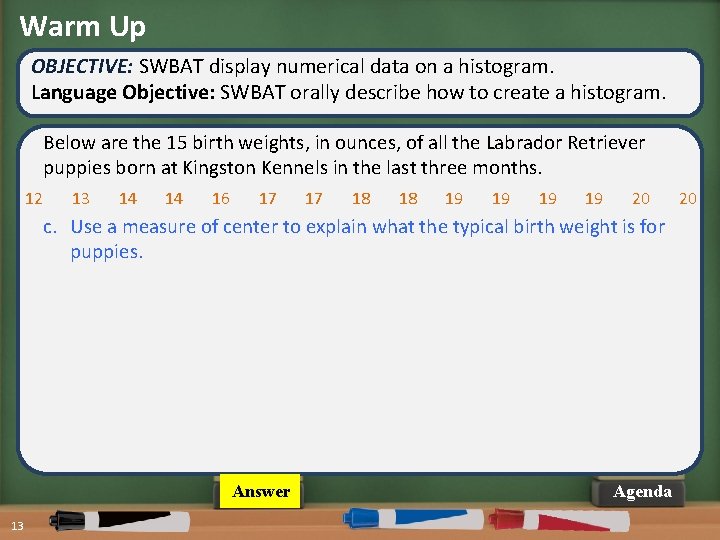 Warm Up

OBJECTIVE: SWBAT display numerical data on a histogram.
Language Objective: SWBAT orally describe how to create a histogram.

Below are the 15 birth weights, in ounces, of all the Labrador Retriever puppies born at Kingston Kennels in the last three months.

12 13 14 14 16 17 17 18 18 19 19 19 19 20 20

c. Use a measure of center to explain what the typical birth weight is for puppies.

Answer

Agenda

13